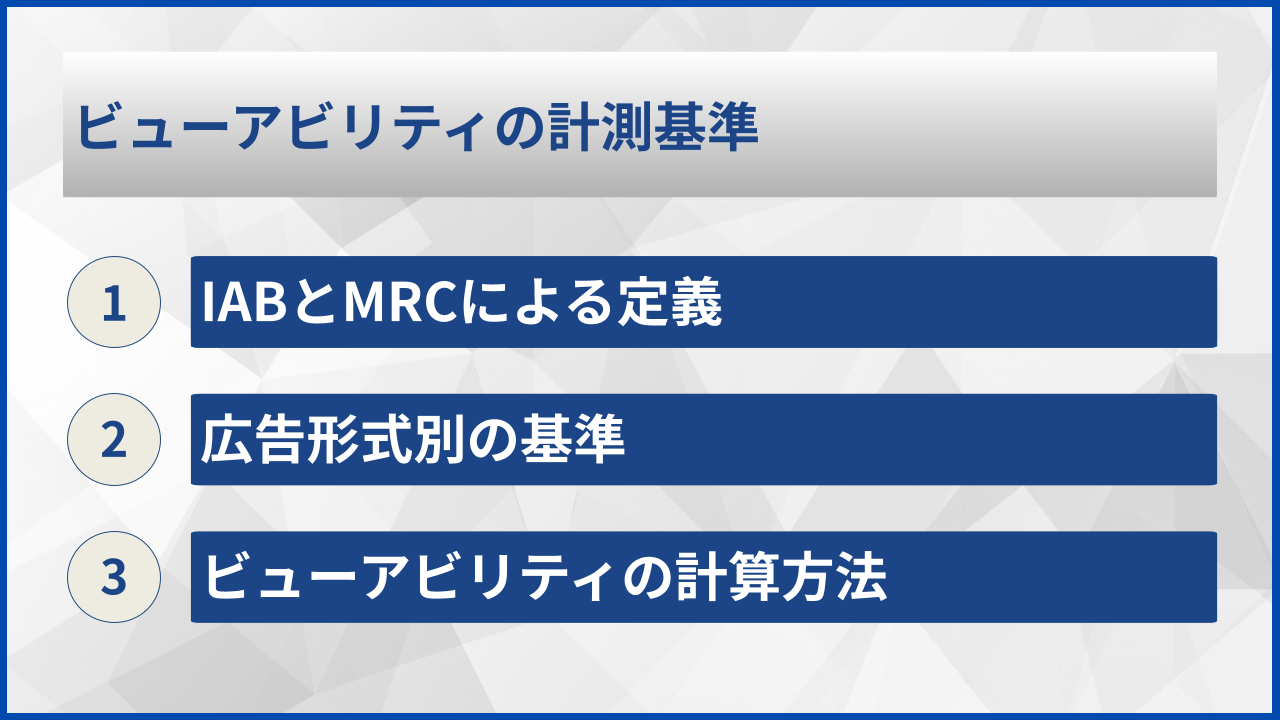 ビューアビリティの計測基準

1 IABとMRCによる定義

2 広告形式別の基準

3 ビューアビリティの計算方法